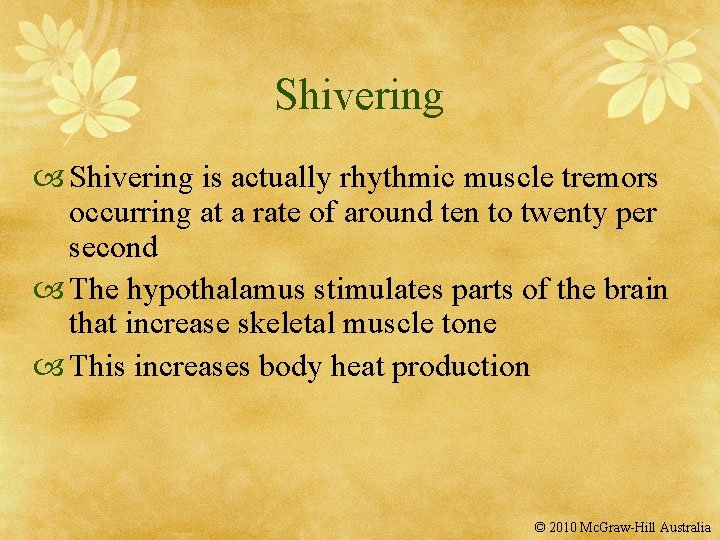 Shivering

Shivering is actually rhythmic muscle tremors occurring at a rate of around ten to twenty per second

The hypothalamus stimulates parts of the brain that increase skeletal muscle tone

This increases body heat production

© 2010 McGraw-Hill Australia